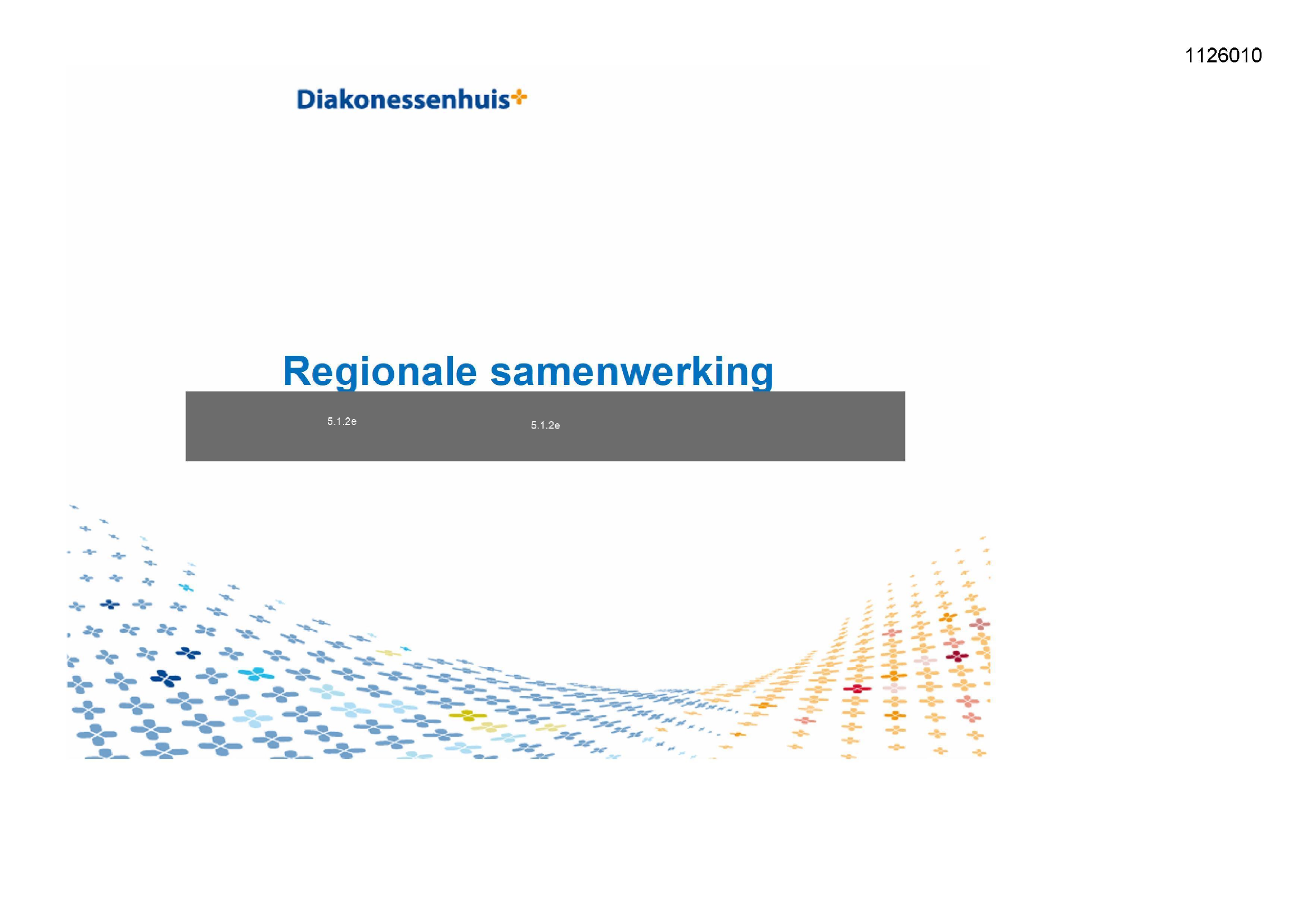 1126010

Diakonessenhuis

Regionale samenwerking

5.1.2e 5.1.2e